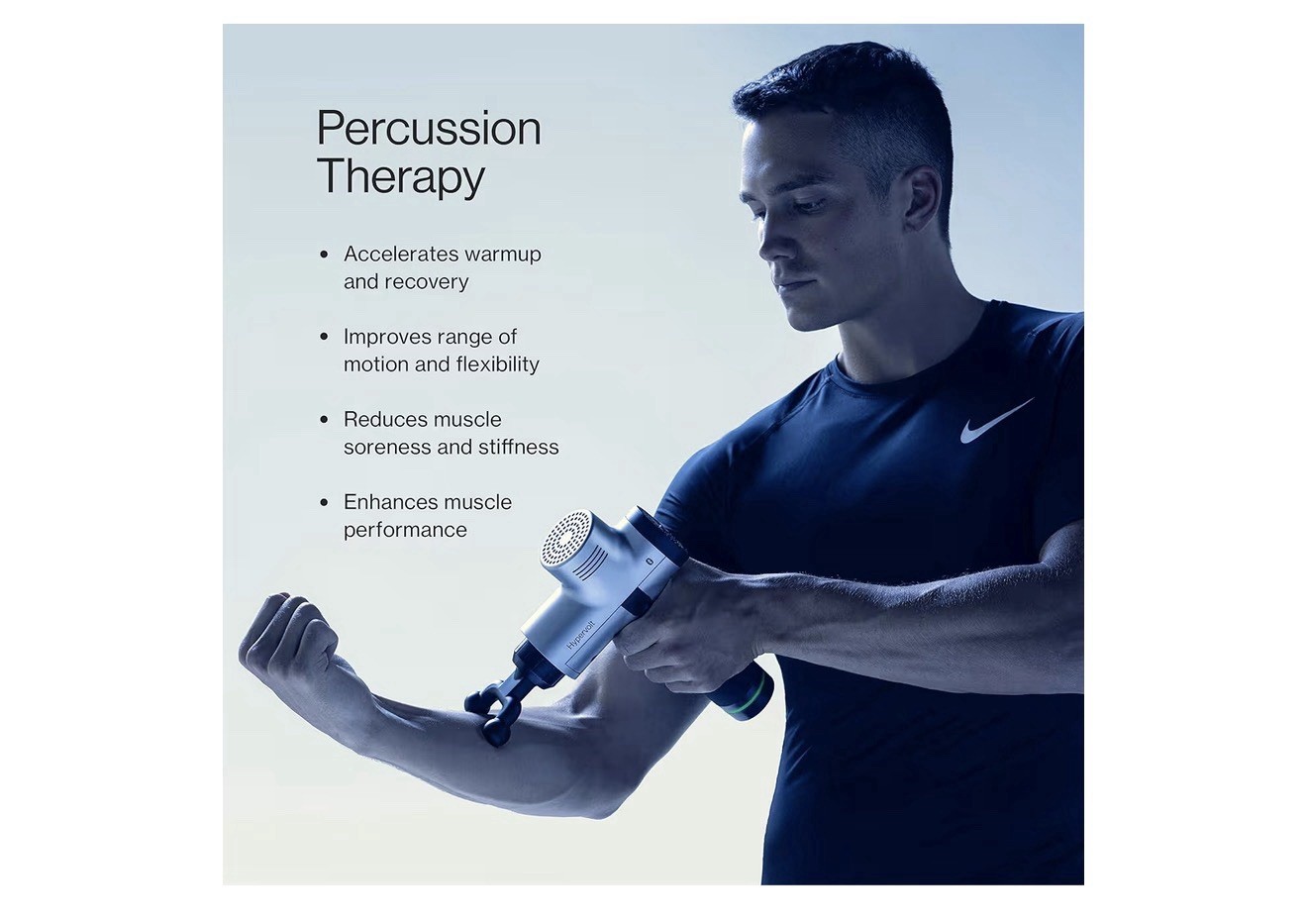 Percussion Therapy

• Accelerates warmup and recovery

• Improves range of motion and flexibility

• Reduces muscle soreness and stiffness

• Enhances muscle performance

Hypervolt